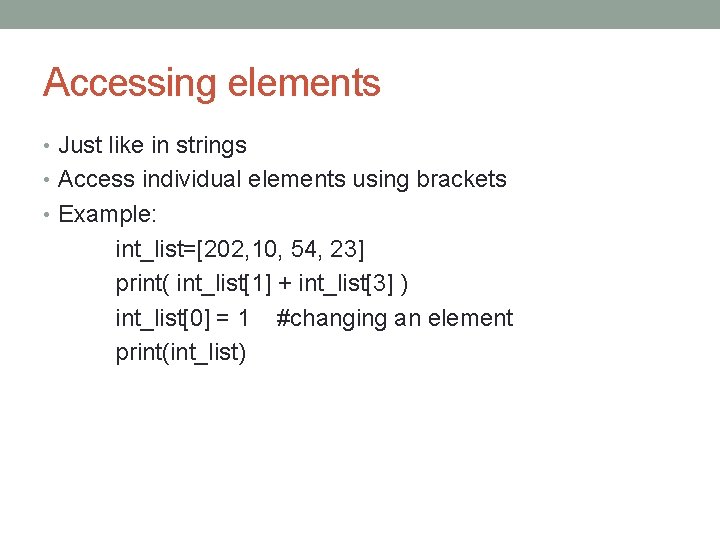 Accessing elements

• Just like in strings
• Access individual elements using brackets
• Example:

int_list=[202,10, 54, 23]
print( int_list[1] + int_list[3] )
int_list[0] = 1    #changing an element
print(int_list)